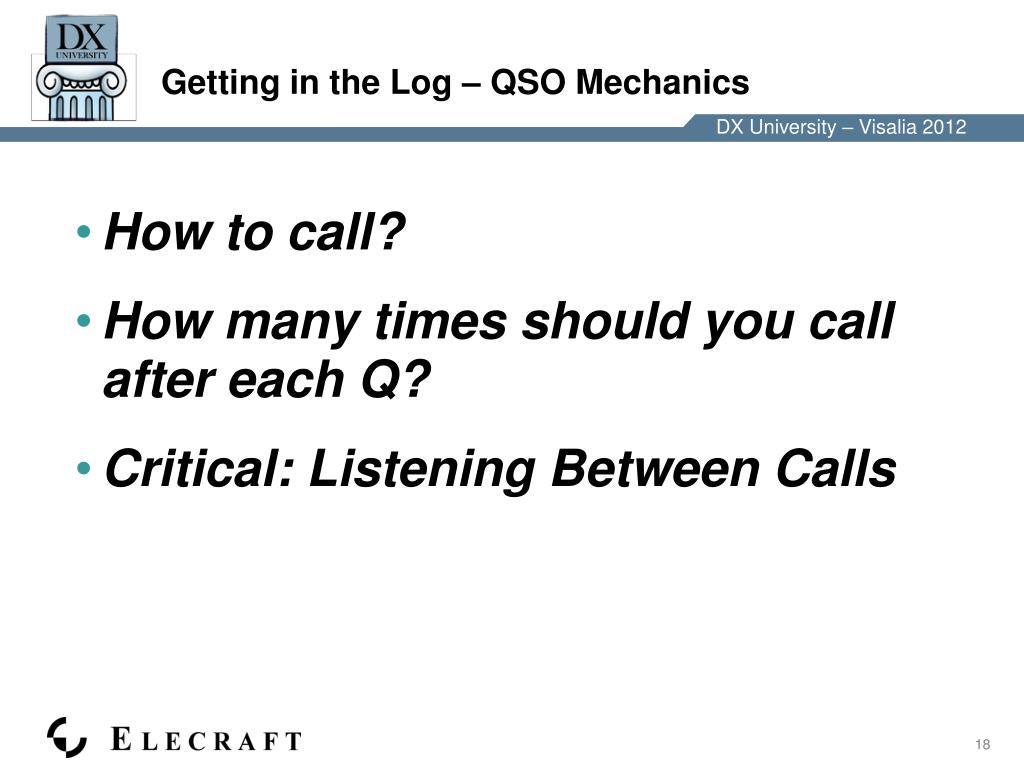 DX UNIVERSITY

Getting in the Log – QSO Mechanics

DX University – Visalia 2012

• How to call?
• How many times should you call after each Q?
• Critical: Listening Between Calls

ELECRAFT

18